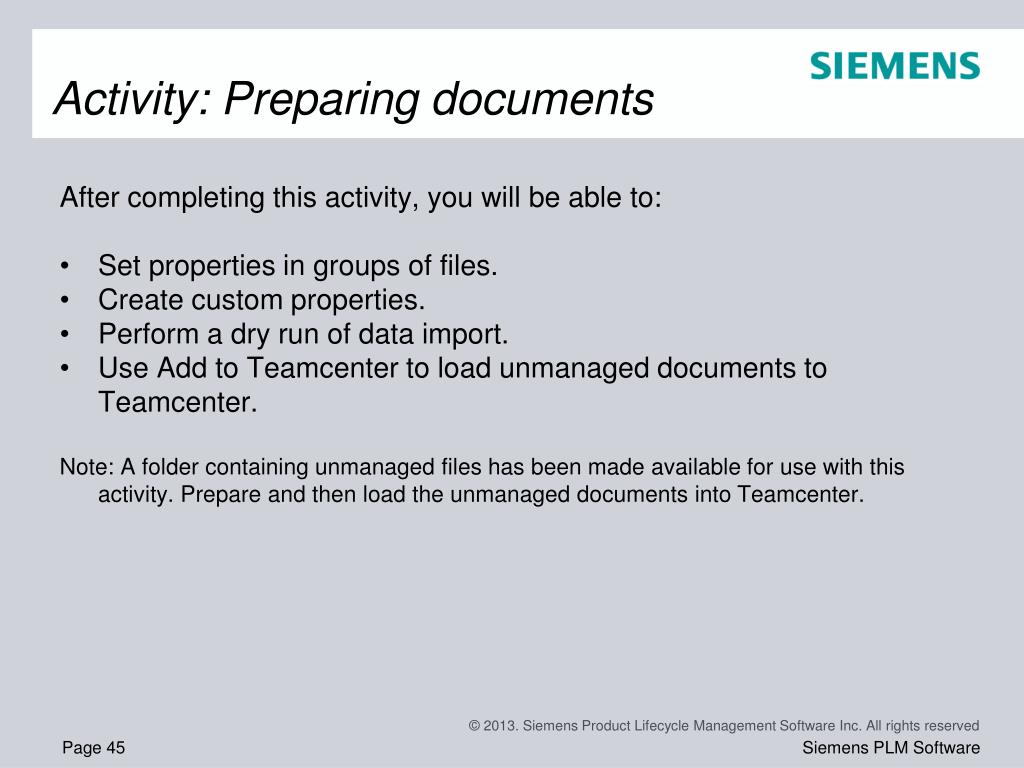 SIEMENS

Activity: Preparing documents

After completing this activity, you will be able to:

• Set properties in groups of files.
• Create custom properties.
• Perform a dry run of data import.
• Use Add to Teamcenter to load unmanaged documents to Teamcenter.

Note: A folder containing unmanaged files has been made available for use with this activity. Prepare and then load the unmanaged documents into Teamcenter.

© 2013. Siemens Product Lifecycle Management Software Inc. All rights reserved

Page 45

Siemens PLM Software